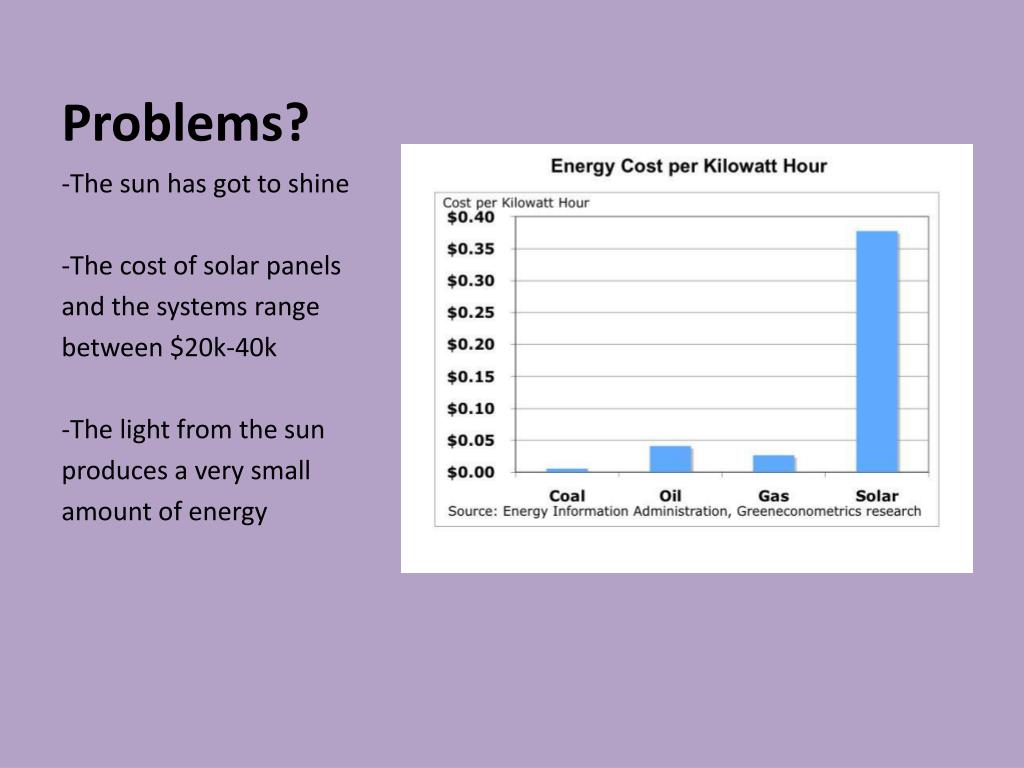 Problems?

-The sun has got to shine

-The cost of solar panels and the systems range between \$20k-40k

-The light from the sun produces a very small amount of energy

Energy Cost per Kilowatt Hour

Cost per Kilowatt Hour

\$0.40
\$0.35
\$0.30
\$0.25
\$0.20
\$0.15
\$0.10
\$0.05
\$0.00

Coal
Oil
Gas
Solar

Source: Energy Information Administration, Greeneconometrics research